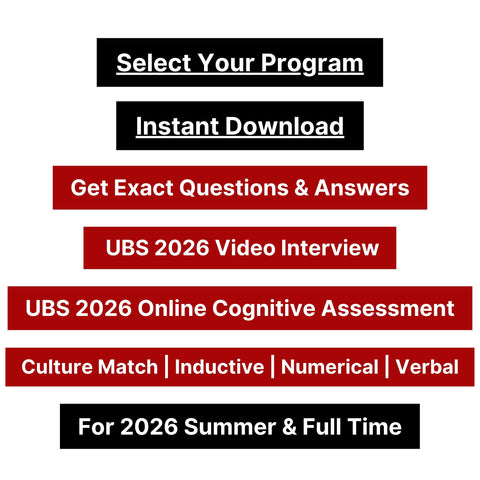 Select Your Program

Instant Download

Get Exact Questions & Answers

UBS 2026 Video Interview

UBS 2026 Online Cognitive Assessment

Culture Match | Inductive | Numerical | Verbal

For 2026 Summer & Full Time